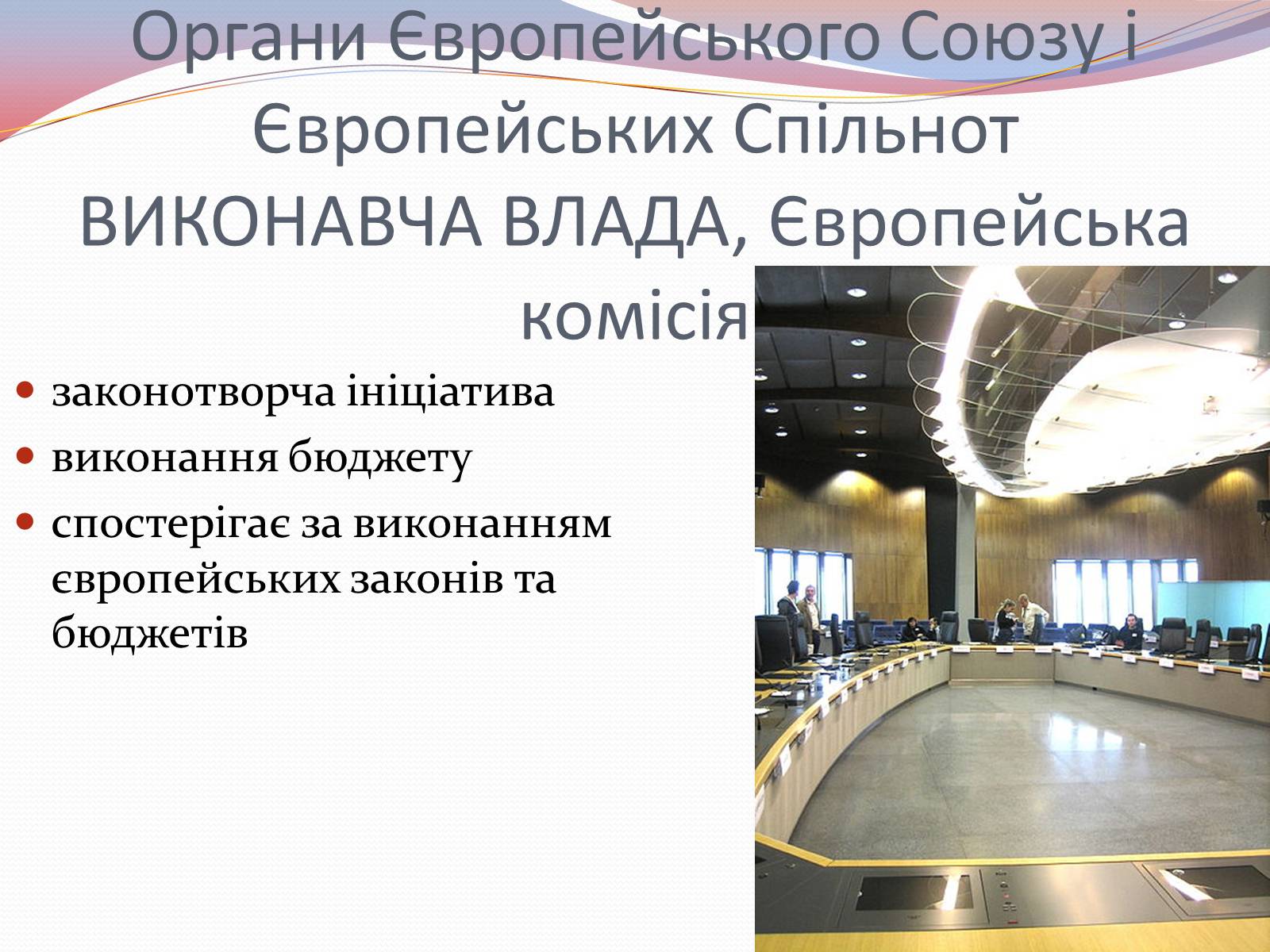 Органи Європейського Союзу і Європейських Спільнот ВИКОНАВЧА ВЛАДА, Європейська комісія

- законотворча ініціатива
- виконання бюджету
- спостерігає за виконанням європейських законів та бюджетів